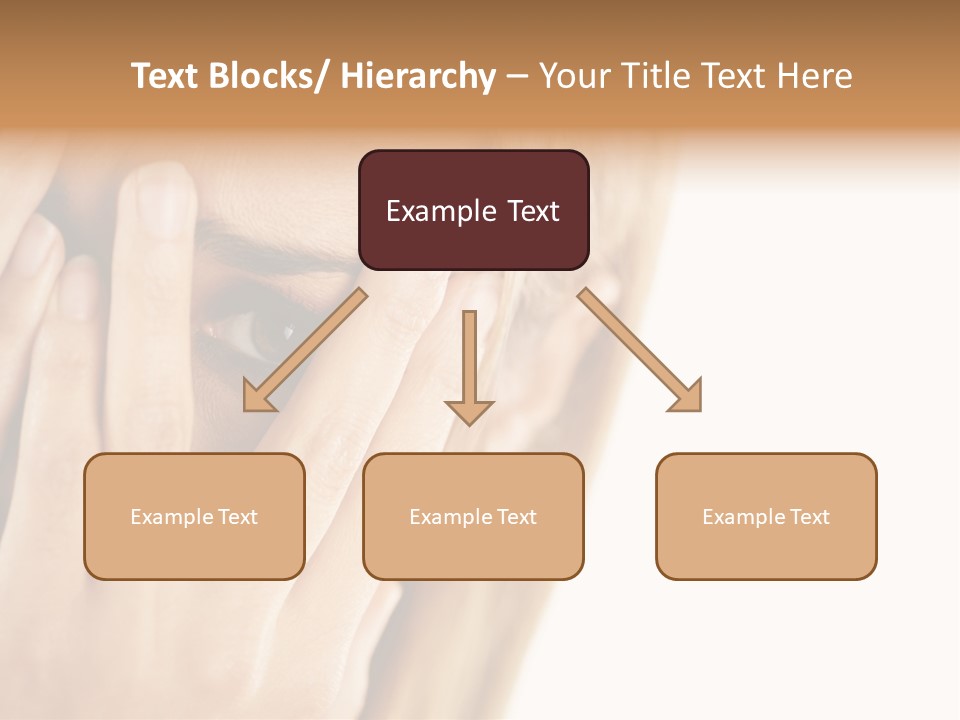 Text Blocks/ Hierarchy – Your Title Text Here

Example Text

Example Text

Example Text

Example Text